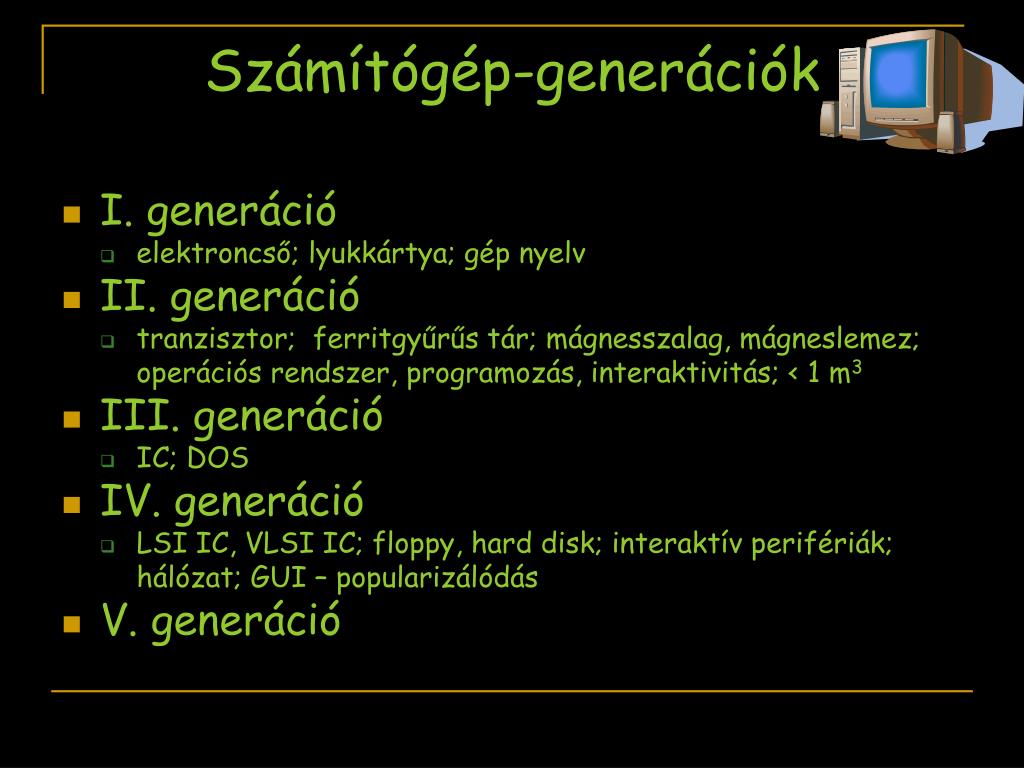 Számítógép-generációk

I. generáció
elektroncső; lyukkártya; gép nyelv

II. generáció
tranzisztor; ferritgyűrűs tár; mágnesszalag, mágneslemez; operációs rendszer, programozás, interaktivitás; < 1 $m^3$

III. generáció
IC; DOS

IV. generáció
LSI IC, VLSI IC; floppy, hard disk; interaktív perifériák; hálózat; GUI – popularizálódás

V. generáció